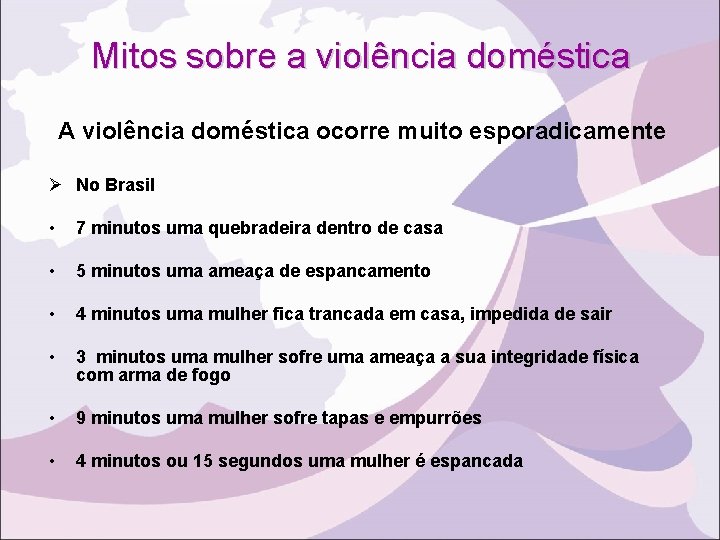 Mitos sobre a violência doméstica

A violência doméstica ocorre muito esporadicamente

➢ No Brasil

• 7 minutos uma quebradeira dentro de casa

• 5 minutos uma ameaça de espancamento

• 4 minutos uma mulher fica trancada em casa, impedida de sair

• 3 minutos uma mulher sofre uma ameaça a sua integridade física com arma de fogo

• 9 minutos uma mulher sofre tapas e empurrões

• 4 minutos ou 15 segundos uma mulher é espancada